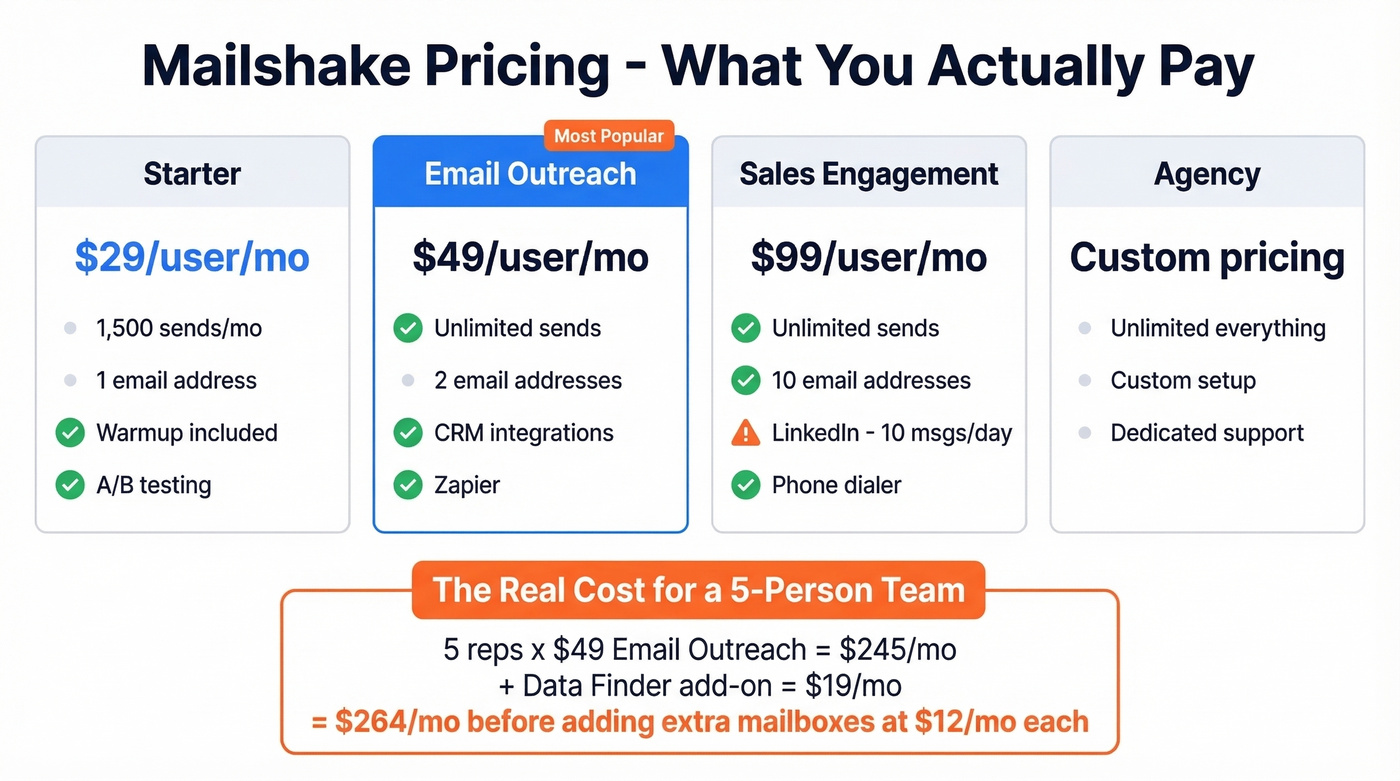 Mailshake Pricing - What You Actually Pay

Starter

\$29/user/mo

1,500 sends/mo
1 email address
Warmup included
A/B testing

Most Popular

Email Outreach

\$49/user/mo

Unlimited sends
2 email addresses
CRM integrations
Zapier

Sales Engagement

\$99/user/mo

Unlimited sends
10 email addresses
LinkedIn - 10 msgs/day
Phone dialer

Agency

Custom pricing

Unlimited everything
Custom setup
Dedicated support

The Real Cost for a 5-Person Team

5 reps x \$49 Email Outreach = \$245/mo
+ Data Finder add-on = \$19/mo
= \$264/mo before adding extra mailboxes at \$12/mo each